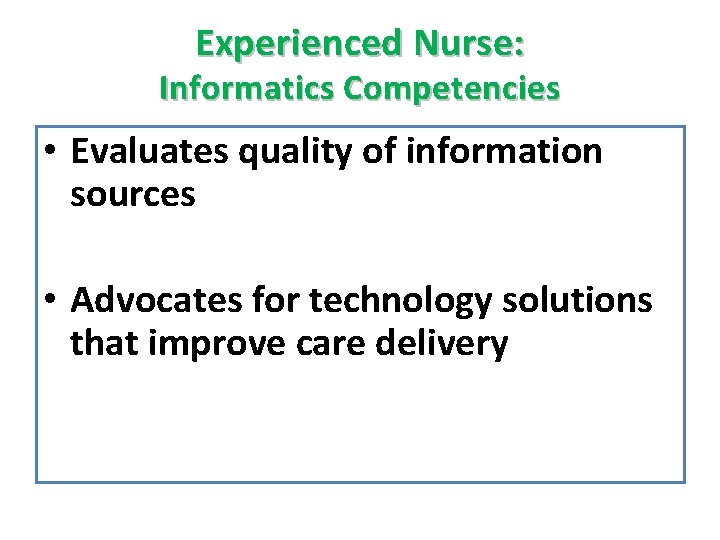 Experienced Nurse:
Informatics Competencies

• Evaluates quality of information sources

• Advocates for technology solutions that improve care delivery